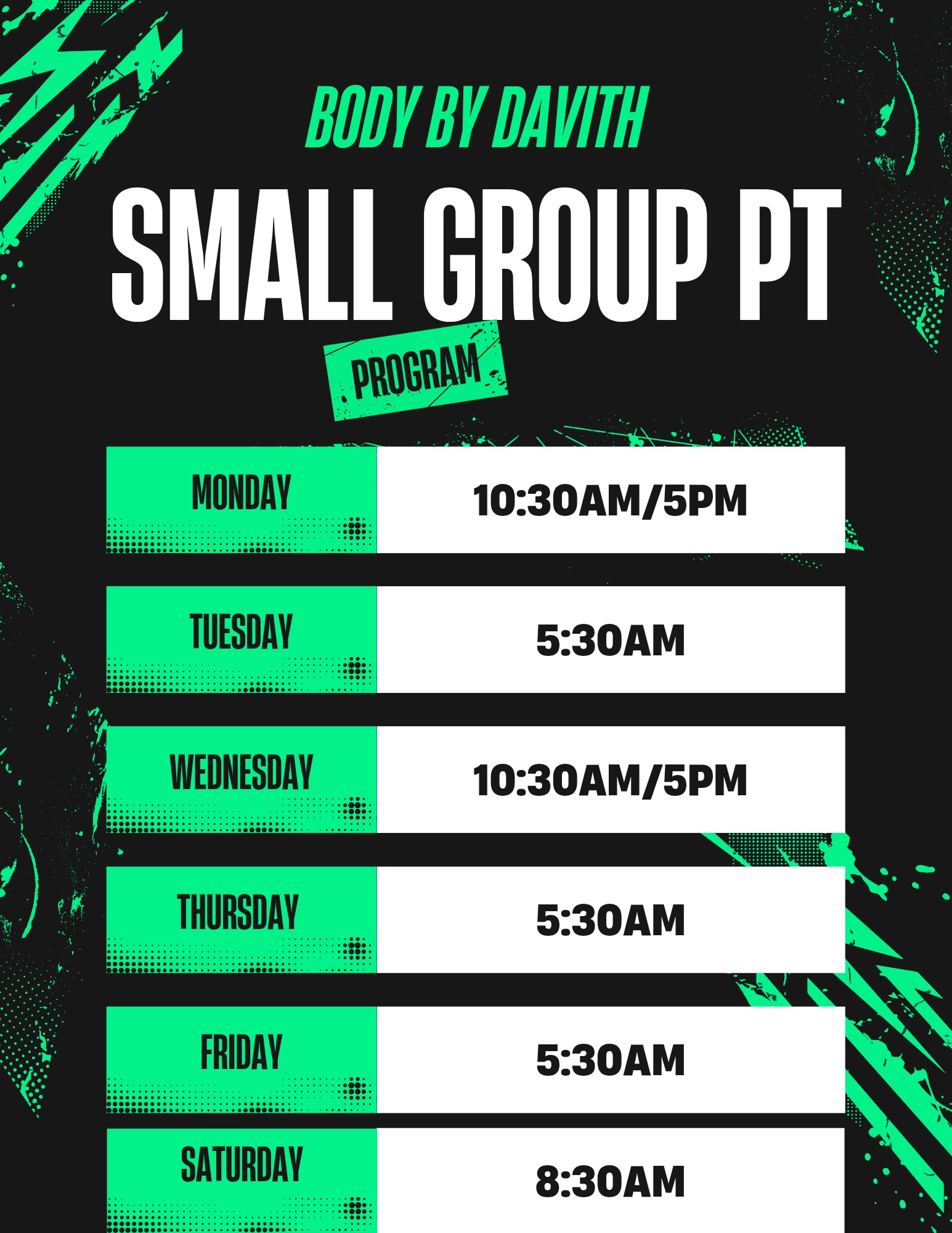 BODY BY DAVITH

SMALL GROUP PT

PROGRAM

MONDAY
10:30AM/5PM

TUESDAY
5:30AM

WEDNESDAY
10:30AM/5PM

THURSDAY
5:30AM

FRIDAY
5:30AM

SATURDAY
8:30AM